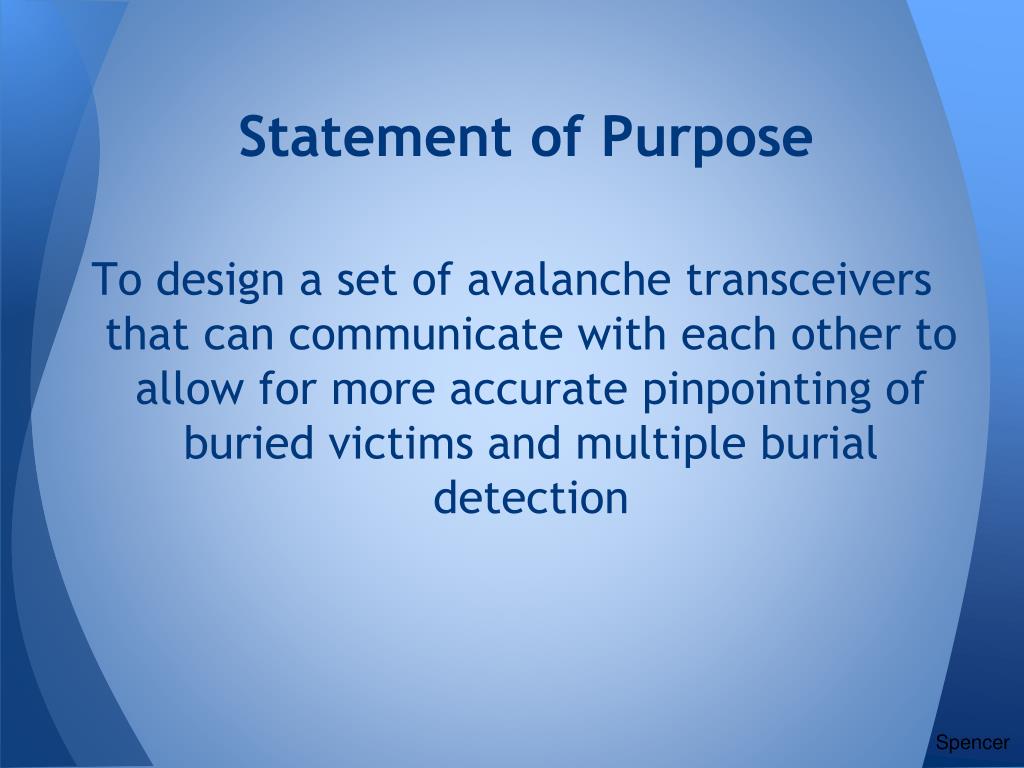 Statement of Purpose

To design a set of avalanche transceivers that can communicate with each other to allow for more accurate pinpointing of buried victims and multiple burial detection

Spencer